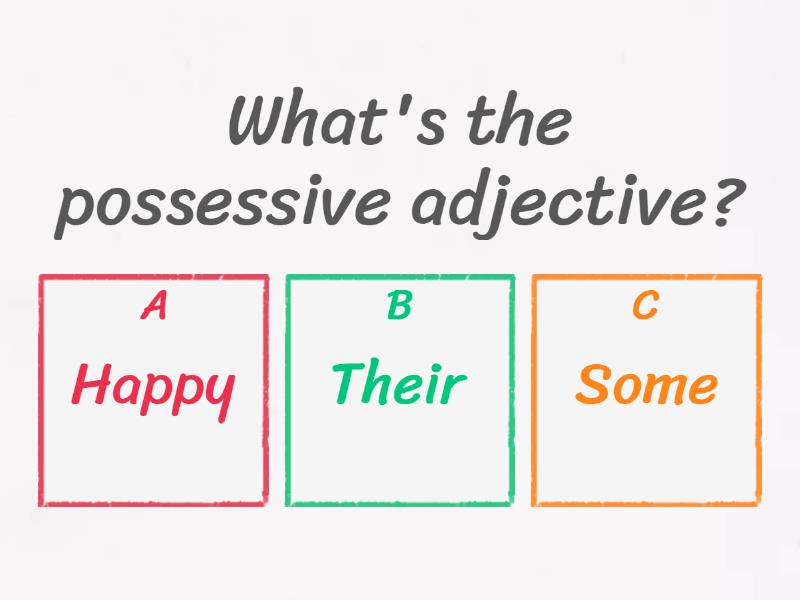 What's the possessive adjective?

A
Happy

B
Their

C
Some